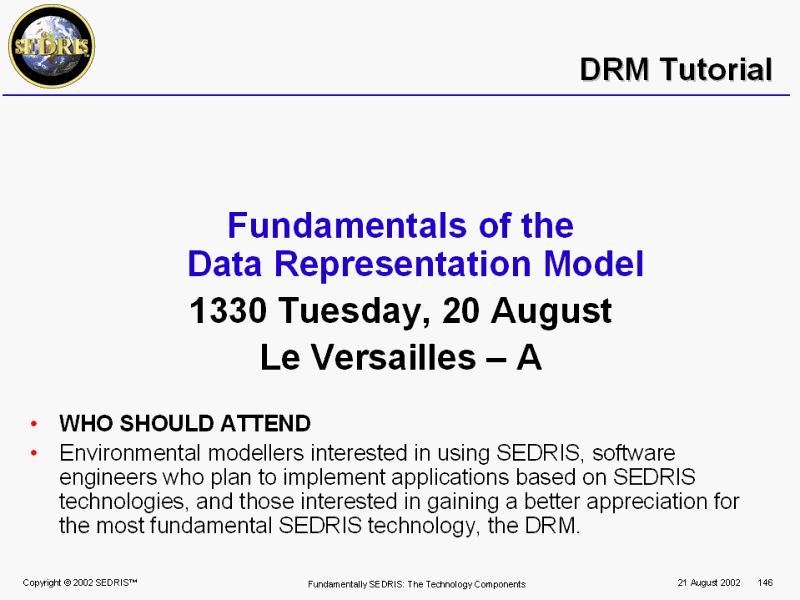 SEDRIS

DRM Tutorial

Fundamentals of the Data Representation Model

1330 Tuesday, 20 August

Le Versailles – A

• WHO SHOULD ATTEND
• Environmental modellers interested in using SEDRIS, software engineers who plan to implement applications based on SEDRIS technologies, and those interested in gaining a better appreciation for the most fundamental SEDRIS technology, the DRM.

Copyright © 2002 SEDRIS™ Fundamentally SEDRIS: The Technology Components 21 August 2002 146